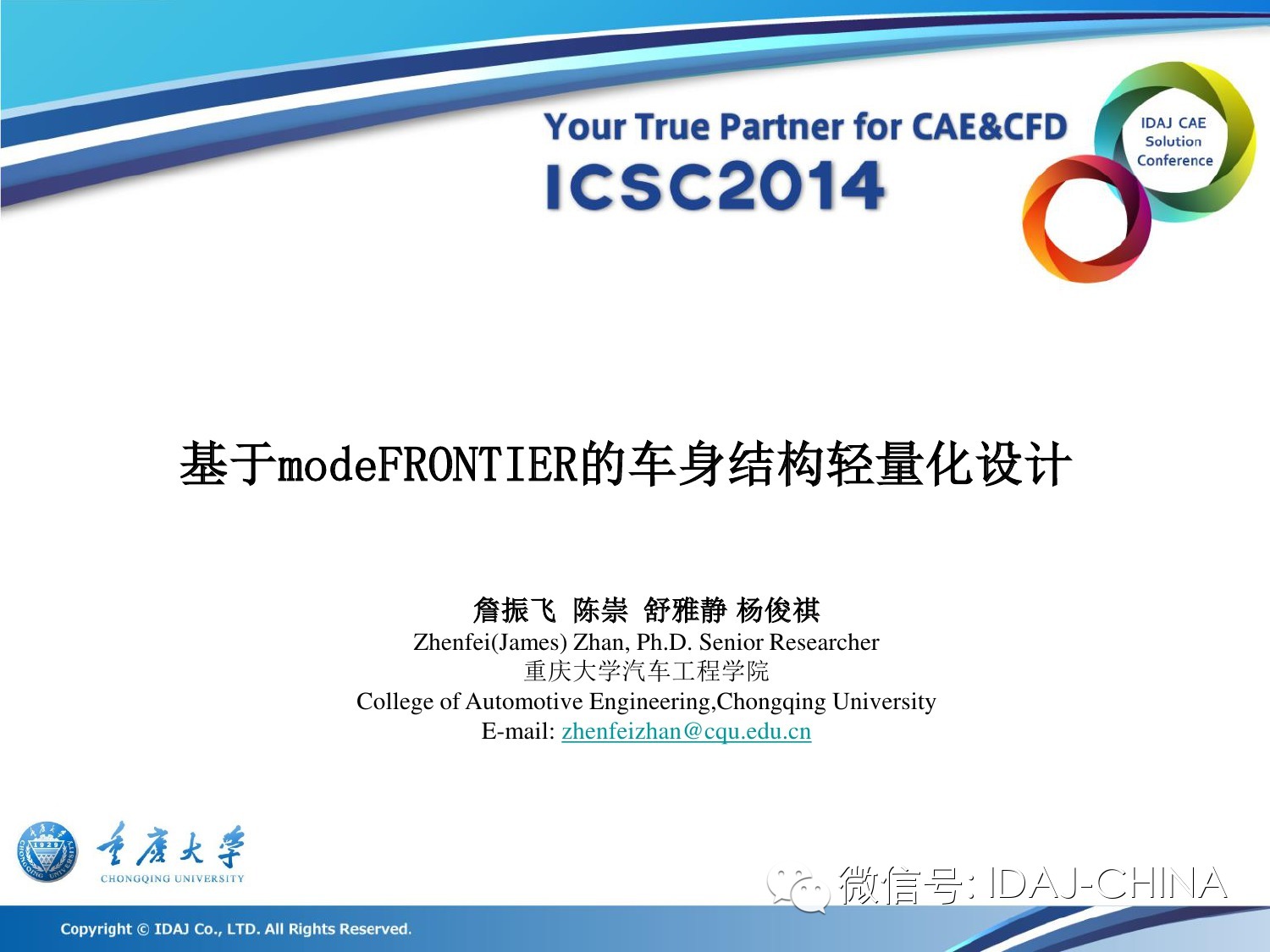 Your True Partner for CAE&CFD
ICSC2014

IDAJ CAE Solution Conference

基于modeFRONTIER的车身结构轻量化设计

詹振飞 陈崇 舒雅静 杨俊祺
Zhenfei(James) Zhan, Ph.D. Senior Researcher
重庆大学汽车工程学院
College of Automotive Engineering,Chongqing University
E-mail: zhenfeizhan@cqu.edu.cn

1929
CHONGQING UNIVERSITY
重庆大学
CHONGQING UNIVERSITY

微信号: IDAJ-CHINA

Copyright © IDAJ Co., LTD. All Rights Reserved.